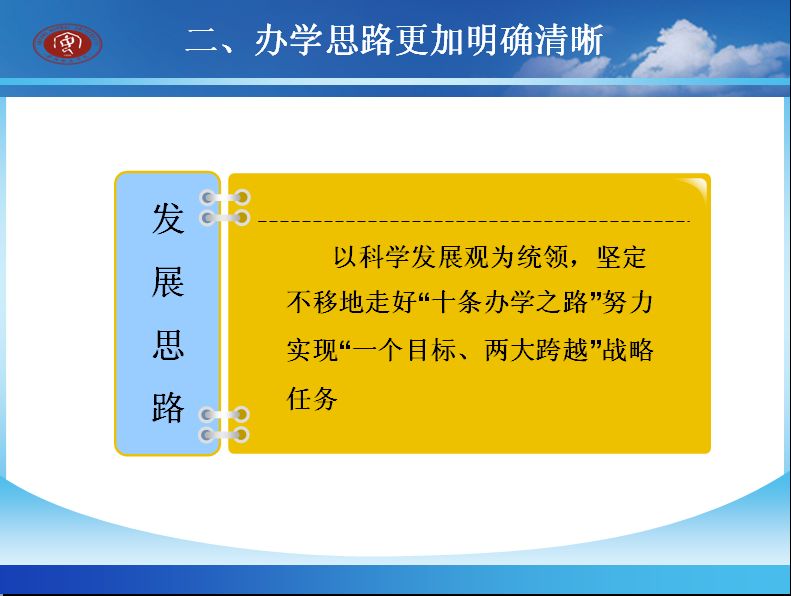 二、办学思路更加明确清晰

发展思路

以科学发展观为统领，坚定不移地走好“十条办学之路”努力实现“一个目标、两大跨越”战略任务